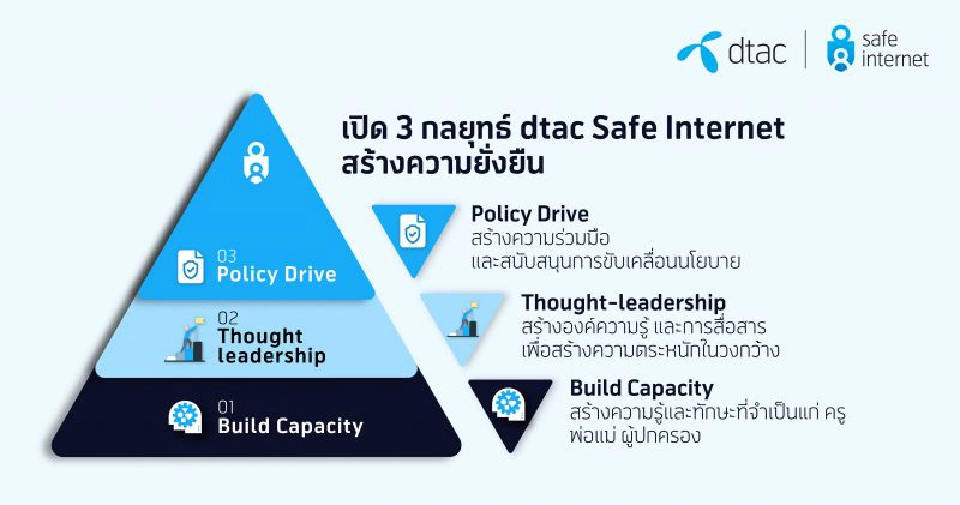 dtac | safe internet

เปิด 3 กลยุทธ์ dtac Safe Internet สร้างความยั่งยืน

03 Policy Drive

02 Thought leadership

01 Build Capacity

Policy Drive
สร้างความร่วมมือ และสนับสนุนการขับเคลื่อนนโยบาย

Thought-leadership
สร้างองค์ความรู้ และการสื่อสาร เพื่อสร้างความตระหนักในวงกว้าง

Build Capacity
สร้างความรู้และทักษะที่จำเป็นแก่ ครู พ่อแม่ ผู้ปกครอง